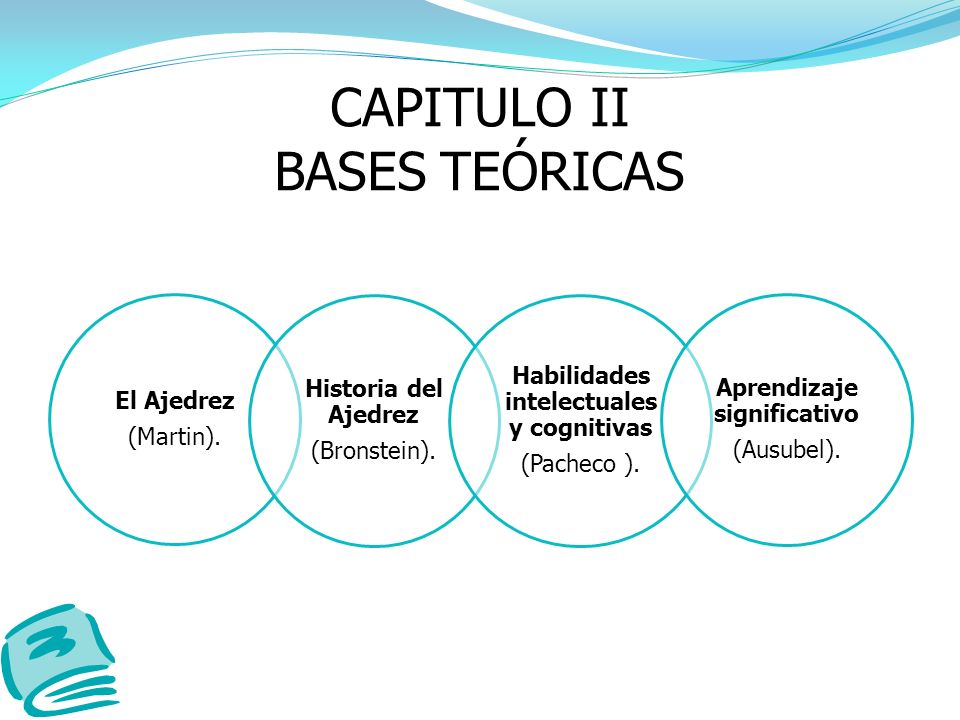 CAPITULO II
BASES TEÓRICAS

El Ajedrez
(Martin).

Historia del Ajedrez
(Bronstein).

Habilidades intelectuales y cognitivas
(Pacheco ).

Aprendizaje significativo
(Ausubel).